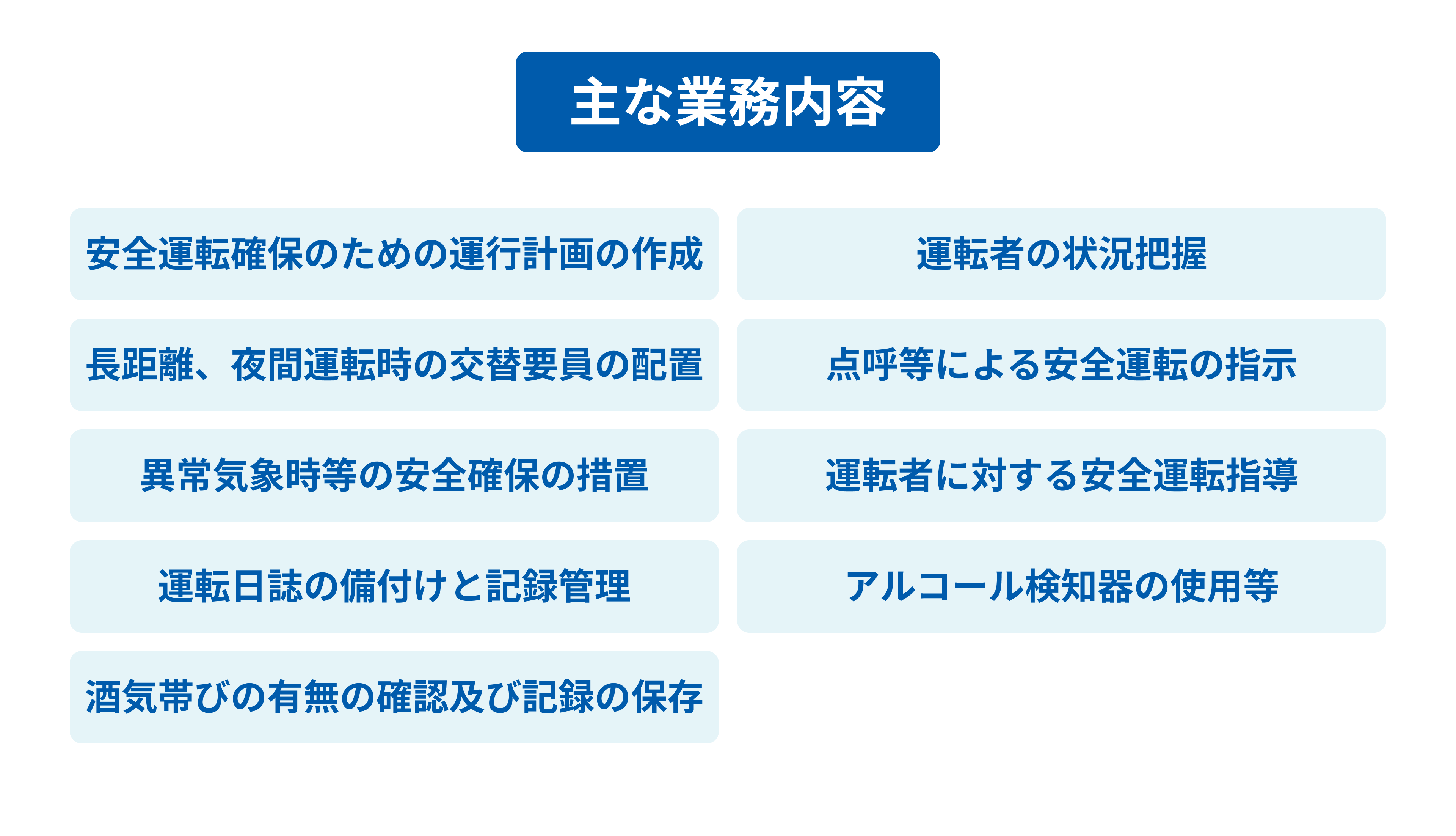 主な業務内容

安全運転確保のための運行計画の作成

長距離、夜間運転時の交替要員の配置

異常気象時等の安全確保の措置

運転日誌の備付けと記録管理

酒気帯びの有無の確認及び記録の保存

運転者の状況把握

点呼等による安全運転の指示

運転者に対する安全運転指導

アルコール検知器の使用等